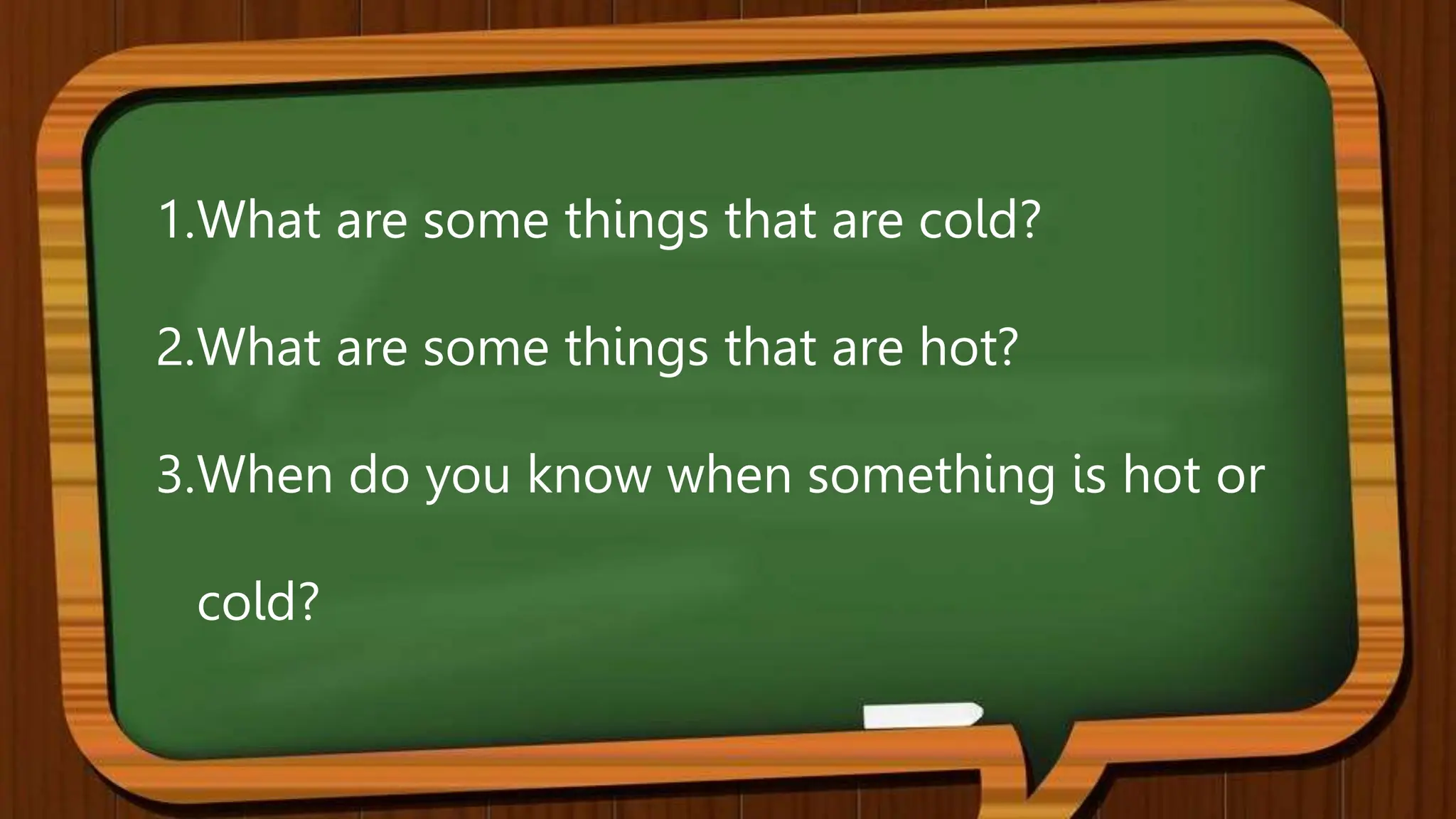 1.What are some things that are cold?

2.What are some things that are hot?

3.When do you know when something is hot or cold?